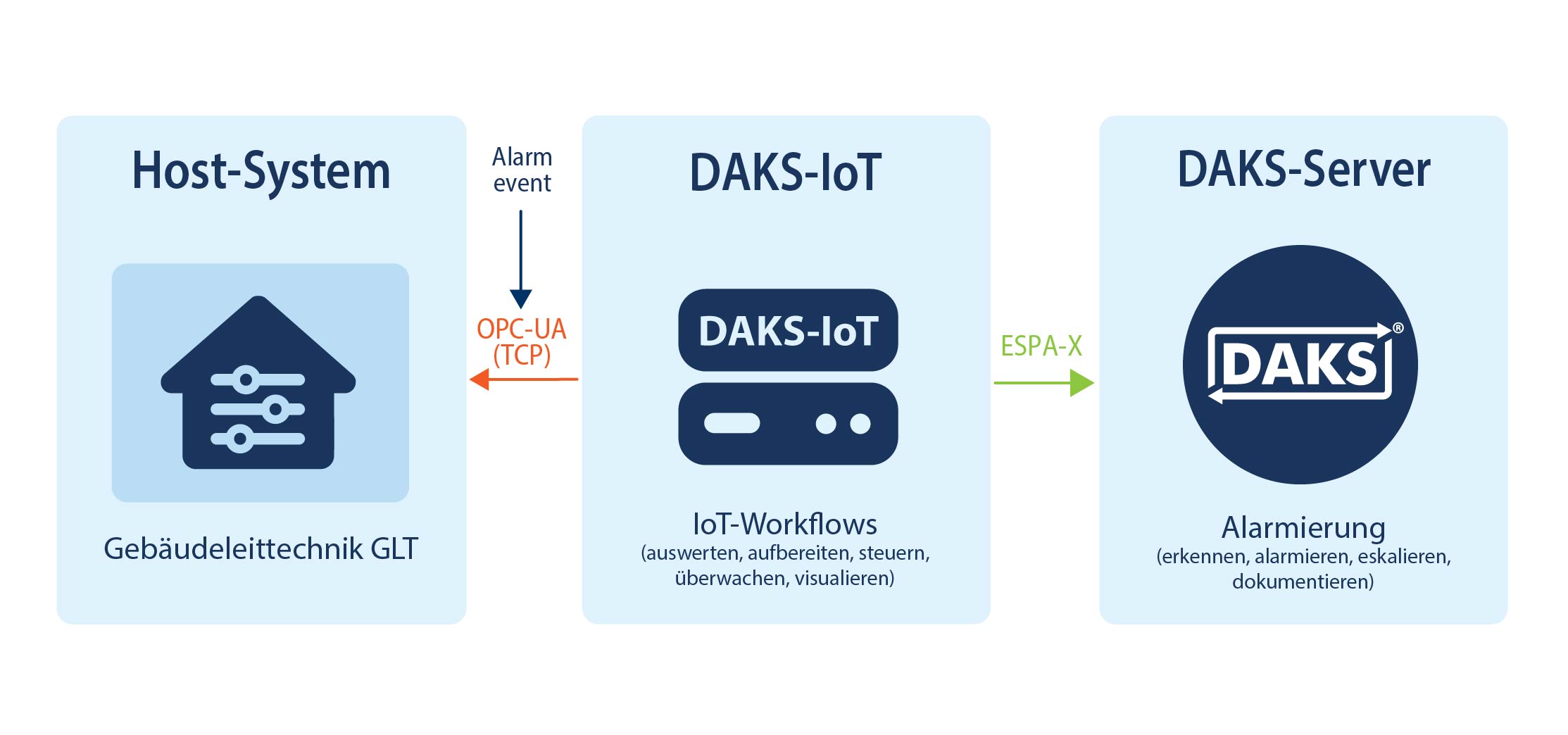 Host-System

Gebäudeleittechnik GLT

Alarm event

OPC-UA (TCP)

DAKS-IoT

DAKS-IoT

IoT-Workflows
(auswerten, aufbereiten, steuern, überwachen, visualieren)

ESPA-X

DAKS-Server

DAKS®

Alarmierung
(erkennen, alarmieren, eskalieren, dokumentieren)